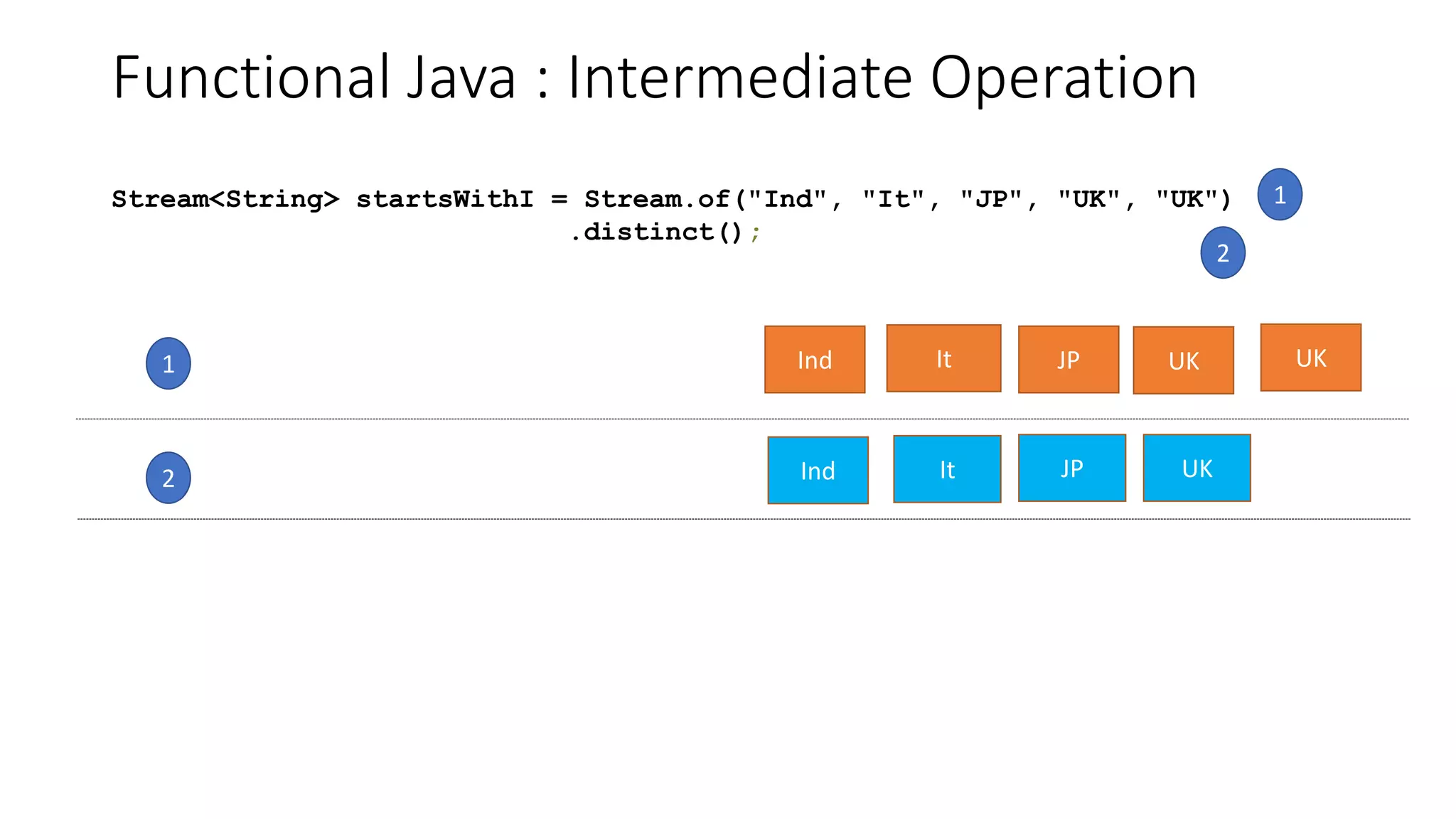 Functional Java : Intermediate Operation

Stream<String> startsWithI = Stream.of("Ind", "It", "JP", "UK", "UK") 1
.distinct(); 2

1 Ind It JP UK UK

2 Ind It JP UK